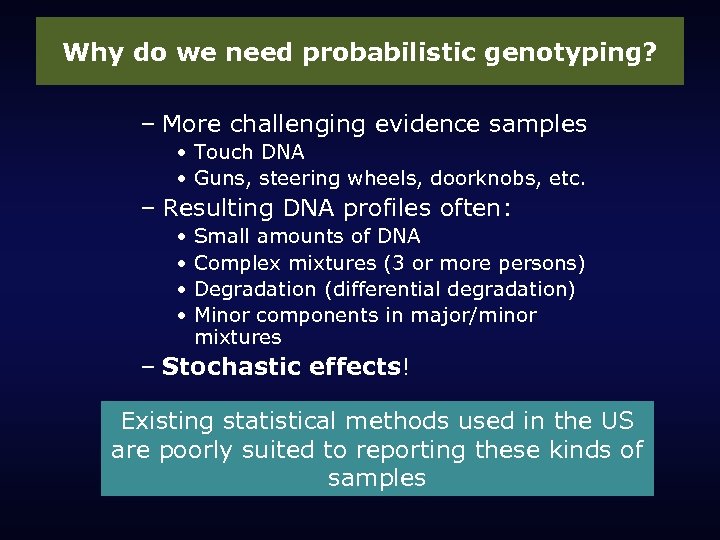 Why do we need probabilistic genotyping?

– More challenging evidence samples
• Touch DNA
• Guns, steering wheels, doorknobs, etc.
– Resulting DNA profiles often:
• Small amounts of DNA
• Complex mixtures (3 or more persons)
• Degradation (differential degradation)
• Minor components in major/minor mixtures
– Stochastic effects!

Existing statistical methods used in the US are poorly suited to reporting these kinds of samples